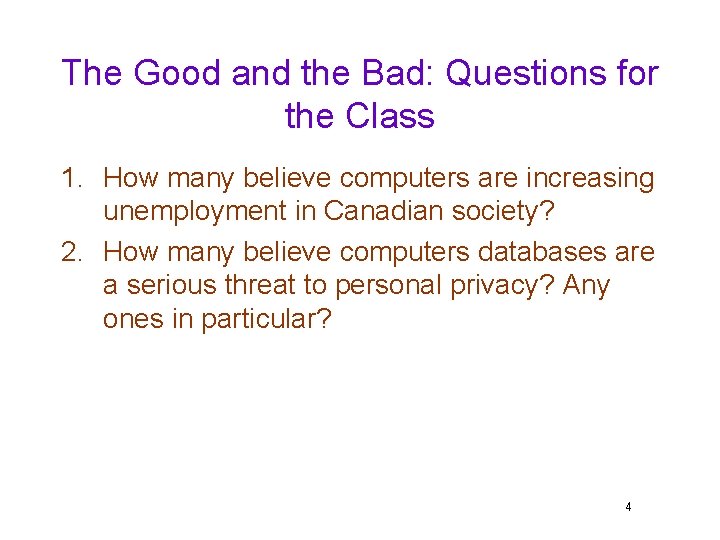 The Good and the Bad: Questions for the Class

1. How many believe computers are increasing unemployment in Canadian society?
2. How many believe computers databases are a serious threat to personal privacy? Any ones in particular?

4